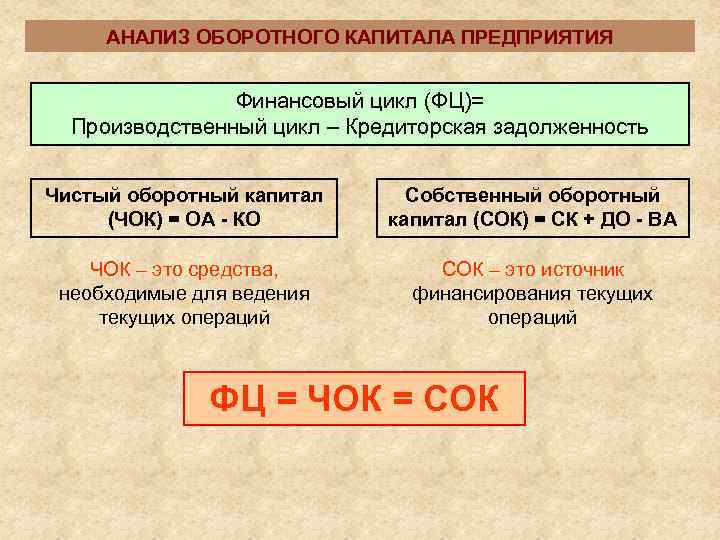 АНАЛИЗ ОБОРОТНОГО КАПИТАЛА ПРЕДПРИЯТИЯ

Финансовый цикл (ФЦ)=
Производственный цикл – Кредиторская задолженность

Чистый оборотный капитал (ЧОК) = ОА - КО

ЧОК – это средства, необходимые для ведения текущих операций

Собственный оборотный капитал (СОК) = СК + ДО - ВА

СОК – это источник финансирования текущих операций

ФЦ = ЧОК = СОК